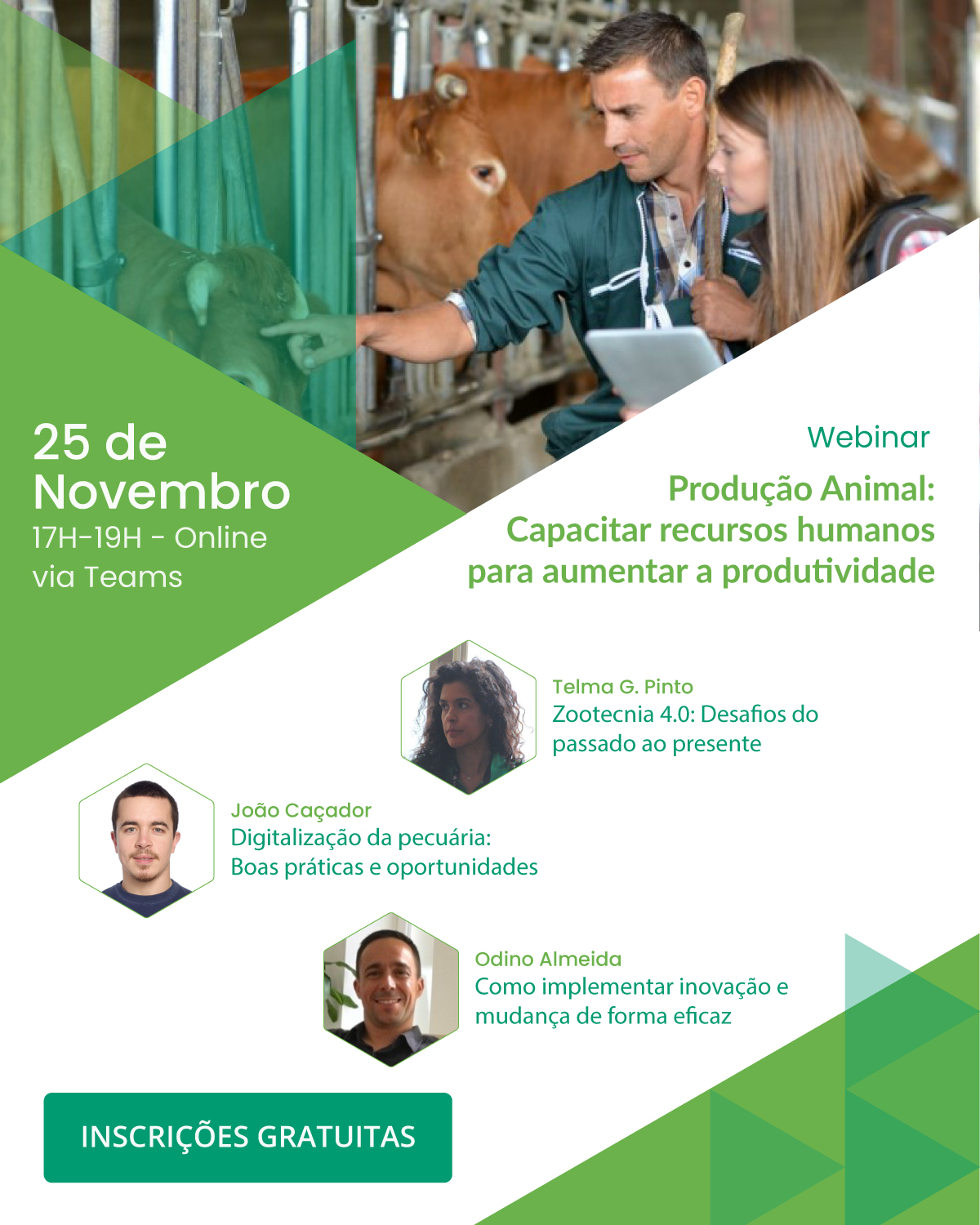 25 de Novembro
17H-19H - Online via Teams

Webinar

Produção Animal: Capacitar recursos humanos para aumentar a produtividade

Telma G. Pinto
Zootecnia 4.0: Desafios do passado ao presente

João Caçador
Digitalização da pecuária: Boas práticas e oportunidades

Odino Almeida
Como implementar inovação e mudança de forma eficaz

INSCRIÇÕES GRATUITAS